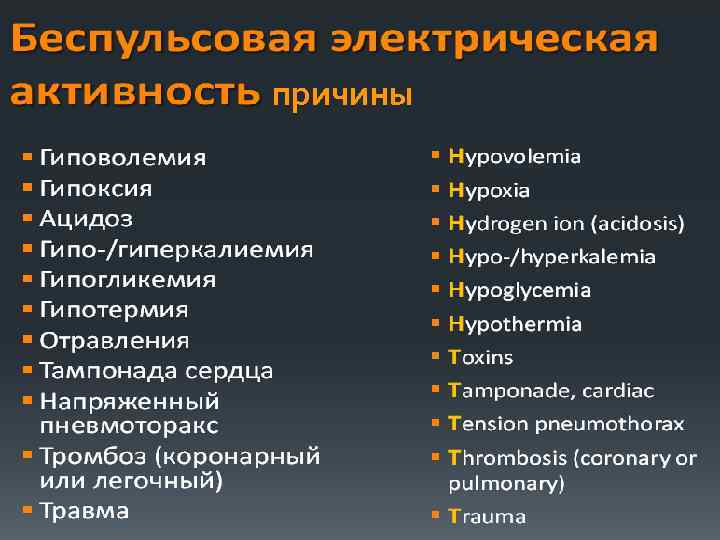 Беспульсовая электрическая активность причины

- Гиповолемия
- Гипоксия
- Ацидоз
- Гипо-/гиперкалиемия
- Гипогликемия
- Гипотермия
- Отравления
- Тампонада сердца
- Напряженный пневмоторакс
- Тромбоз (коронарный или легочный)
- Травма

- Hypovolemia
- Hypoxia
- Hydrogen ion (acidosis)
- Hypo-/hyperkalemia
- Hypoglycemia
- Hypothermia
- Toxins
- Tamponade, cardiac
- Tension pneumothorax
- Thrombosis (coronary or pulmonary)
- Trauma